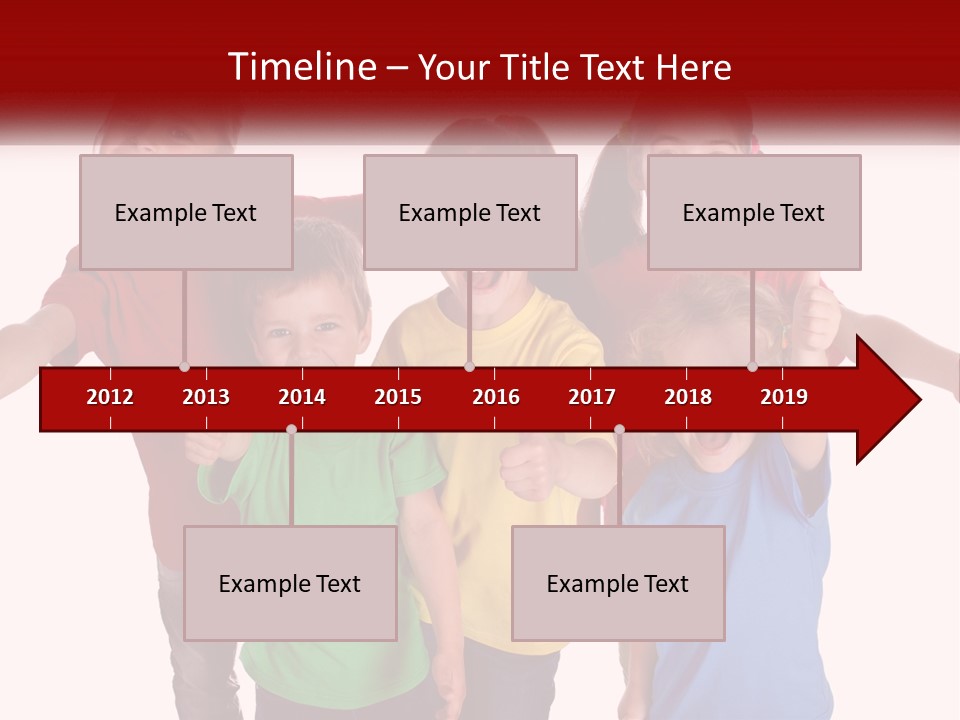 Timeline – Your Title Text Here

Example Text

Example Text

Example Text

2012 2013 2014 2015 2016 2017 2018 2019

Example Text

Example Text